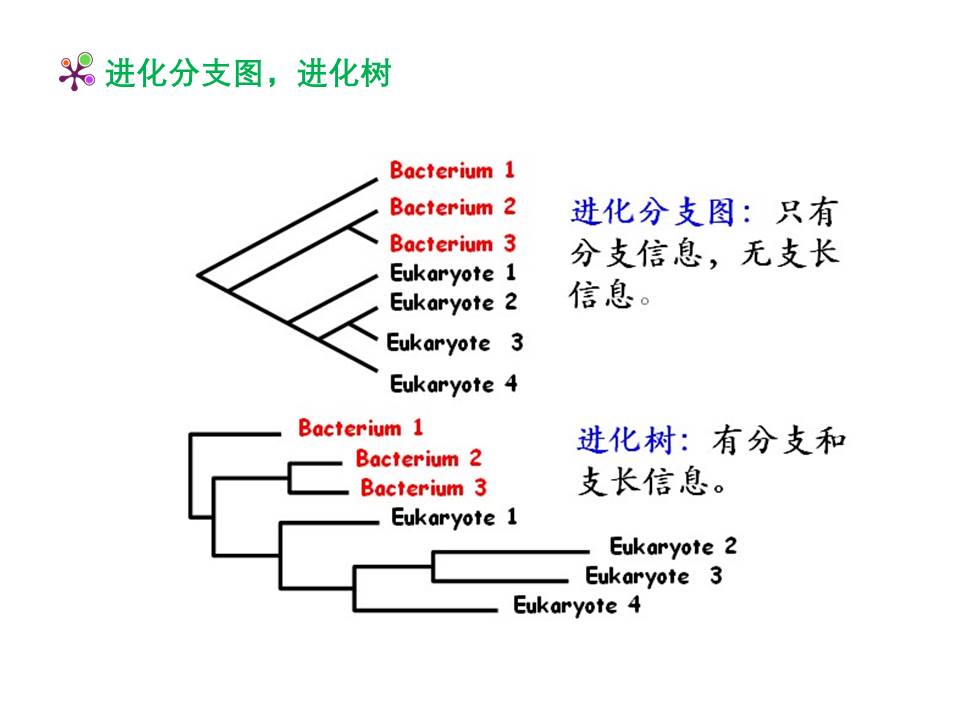 进化分支图，进化树

Bacterium 1
Bacterium 2
Bacterium 3
Eukaryote 1
Eukaryote 2
Eukaryote 3
Eukaryote 4

进化分支图：只有分支信息，无支长信息。

Bacterium 1
Bacterium 2
Bacterium 3
Eukaryote 1
Eukaryote 2
Eukaryote 3
Eukaryote 4

进化树：有分支和支长信息。